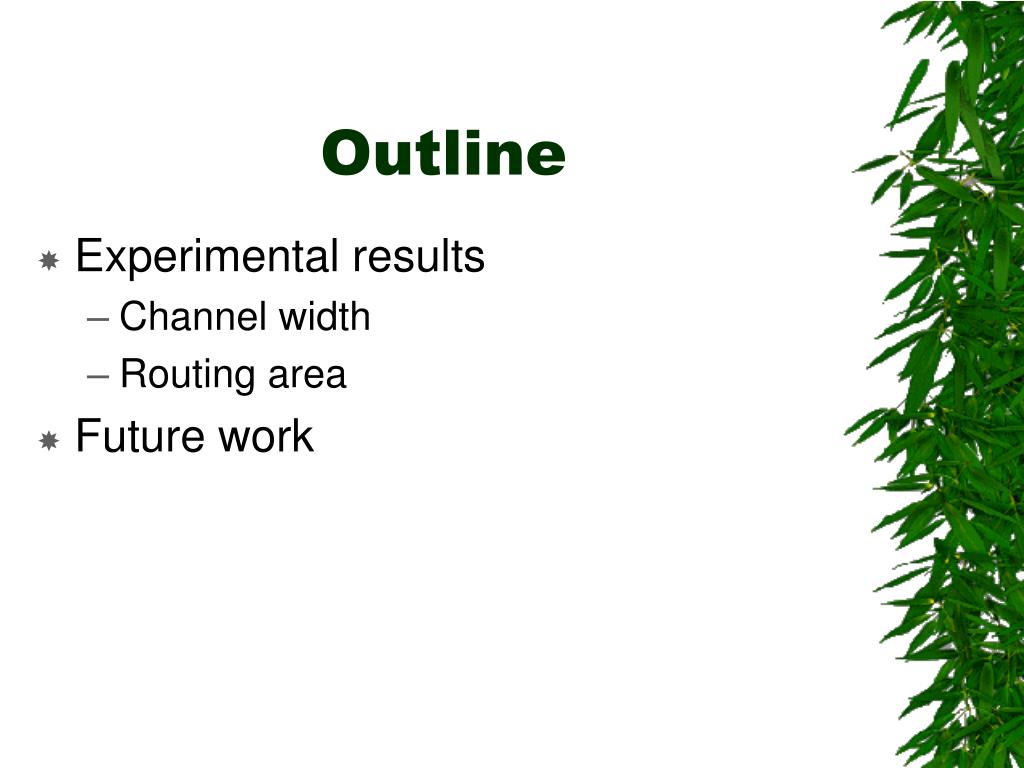 Outline

Experimental results
– Channel width
– Routing area

Future work